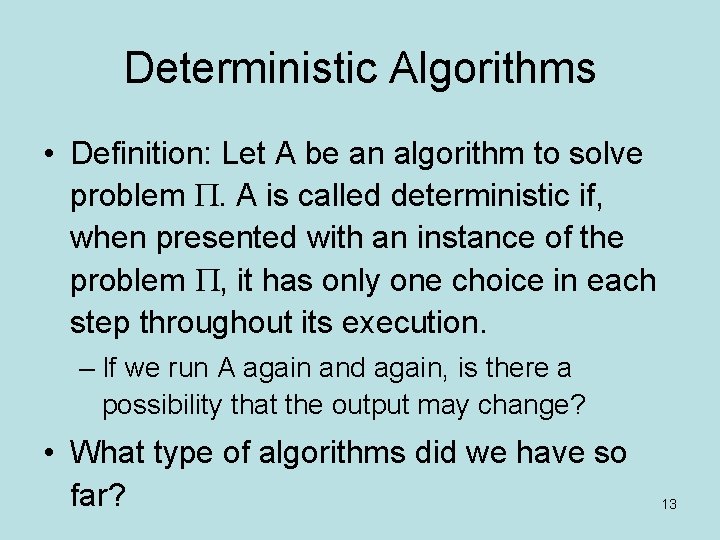 Deterministic Algorithms

• Definition: Let A be an algorithm to solve problem $\Pi$. A is called deterministic if, when presented with an instance of the problem $\Pi$, it has only one choice in each step throughout its execution.

– If we run A again and again, is there a possibility that the output may change?

• What type of algorithms did we have so far?

13